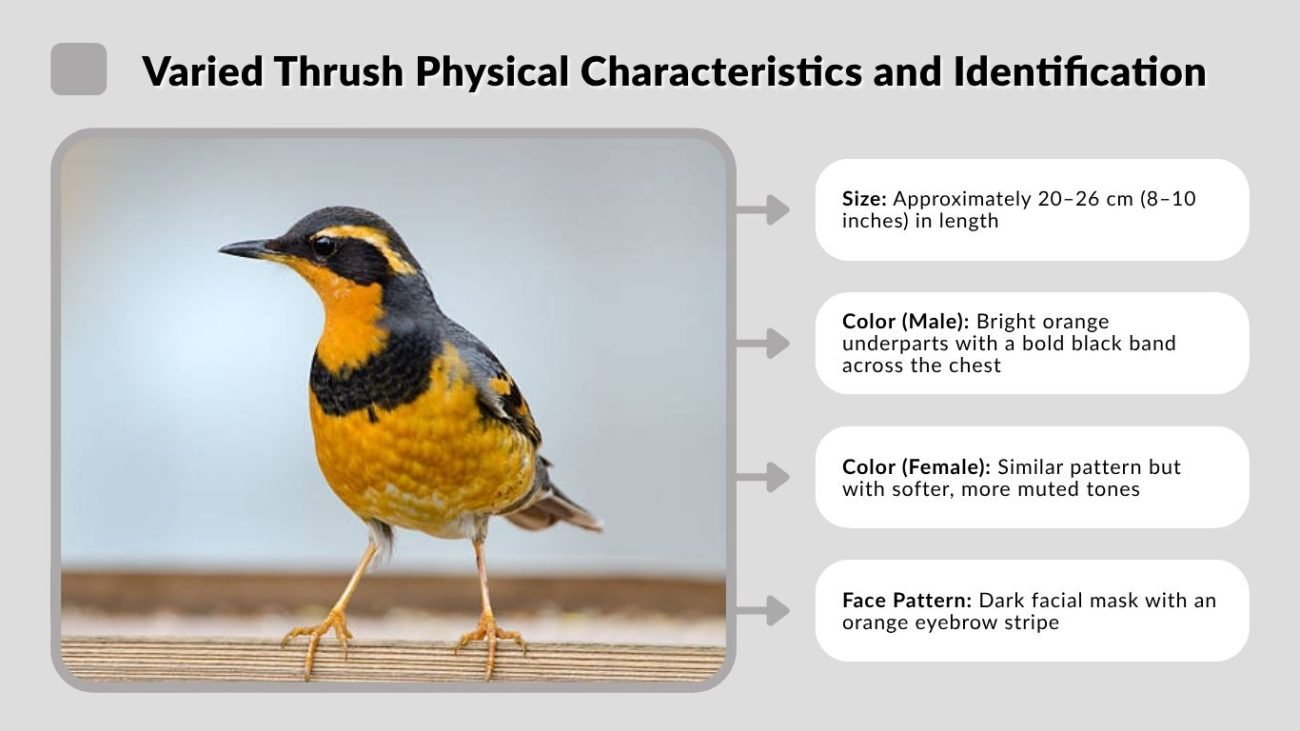 Varied Thrush Physical Characteristics and Identification

Size: Approximately 20–26 cm (8–10 inches) in length

Color (Male): Bright orange underparts with a bold black band across the chest

Color (Female): Similar pattern but with softer, more muted tones

Face Pattern: Dark facial mask with an orange eyebrow stripe